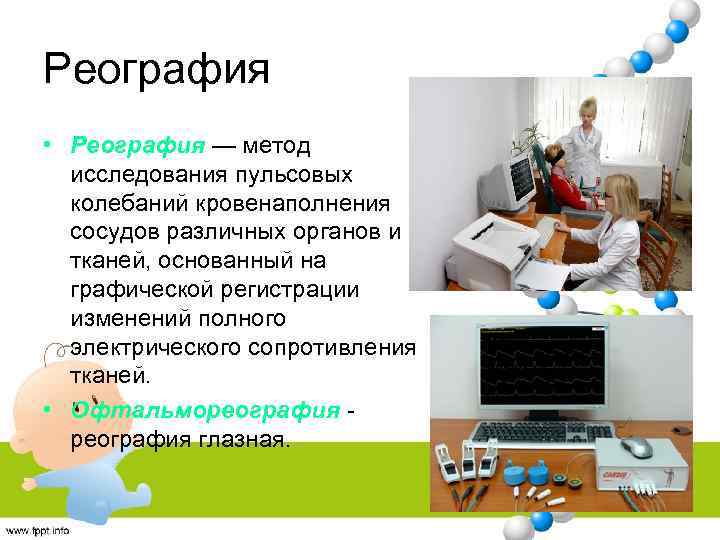 Реография

• Реография — метод исследования пульсовых колебаний кровенаполнения сосудов различных органов и тканей, основанный на графической регистрации изменений полного электрического сопротивления тканей.

• Офтальмореография - реография глазная.

www.fppt.info